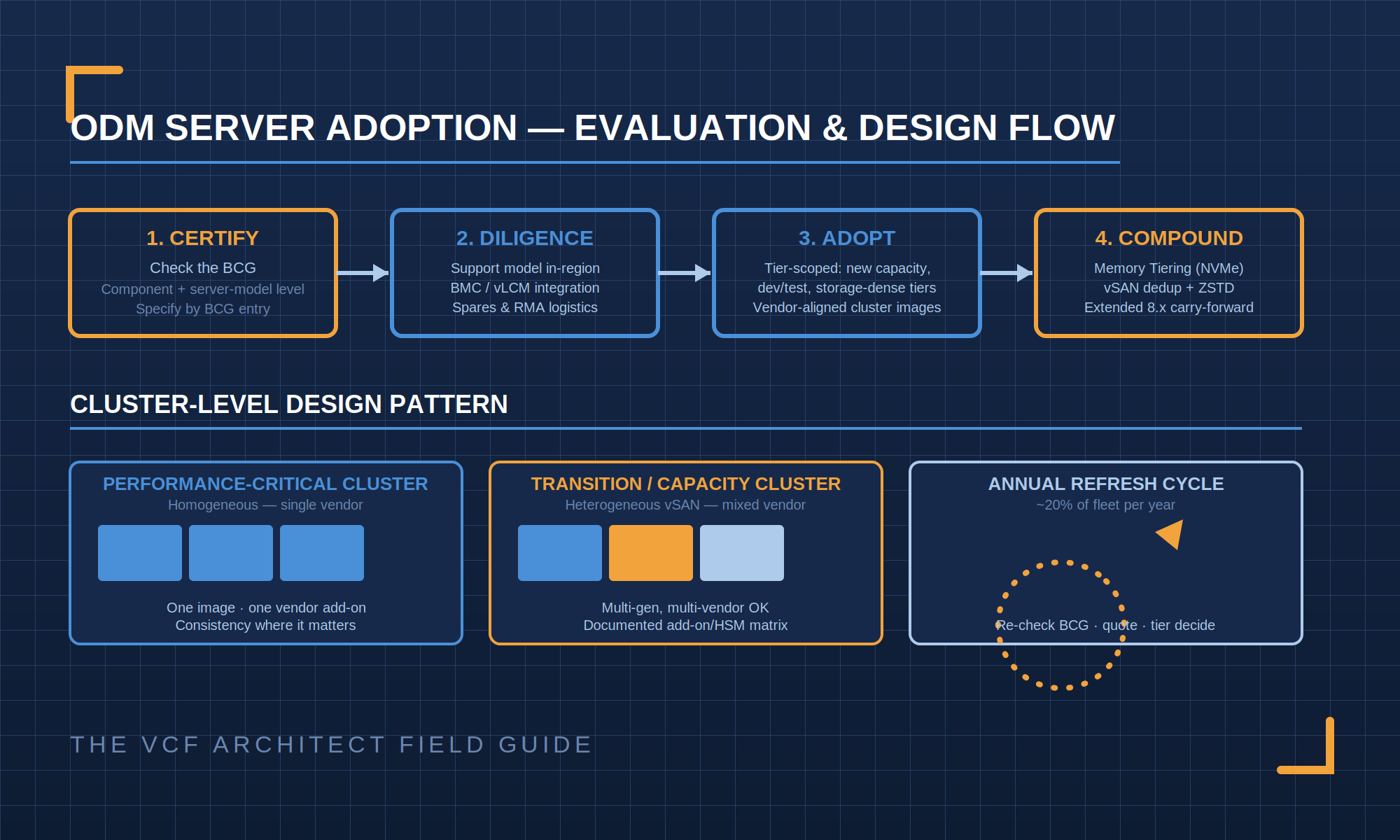 ODM SERVER ADOPTION — EVALUATION & DESIGN FLOW

1. CERTIFY
Check the BCG
Component + server-model level
Specify by BCG entry

2. DILIGENCE
Support model in-region
BMC / vLCM integration
Spares & RMA logistics

3. ADOPT
Tier-scoped: new capacity, dev/test, storage-dense tiers
Vendor-aligned cluster images

4. COMPOUND
Memory Tiering (NVMe)
vSAN dedup + ZSTD
Extended 8.x carry-forward

CLUSTER-LEVEL DESIGN PATTERN

PERFORMANCE-CRITICAL CLUSTER
Homogeneous — single vendor
One image · one vendor add-on
Consistency where it matters

TRANSITION / CAPACITY CLUSTER
Heterogeneous vSAN — mixed vendor
Multi-gen, multi-vendor OK
Documented add-on/HSM matrix

ANNUAL REFRESH CYCLE
~20% of fleet per year
Re-check BCG · quote · tier decide

THE VCF ARCHITECT FIELD GUIDE